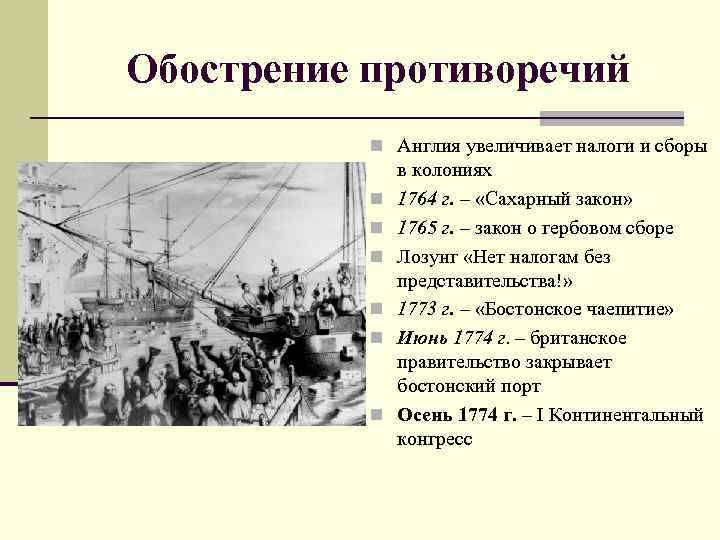 Обострение противоречий

Англия увеличивает налоги и сборы в колониях

1764 г. – «Сахарный закон»

1765 г. – закон о гербовом сборе

Лозунг «Нет налогам без представительства!»

1773 г. – «Бостонское чаепитие»

Июнь 1774 г. – британское правительство закрывает бостонский порт

Осень 1774 г. – I Континентальный конгресс